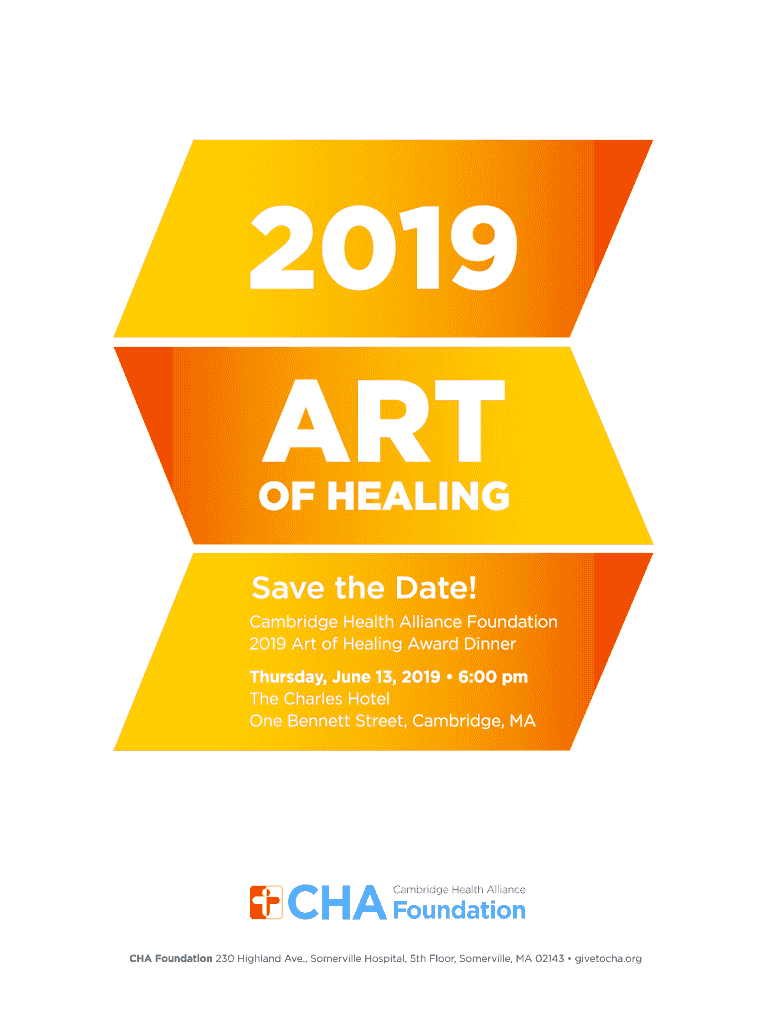 2019

ART
OF HEALING

Save the Date!

Cambridge Health Alliance Foundation
2019 Art of Healing Award Dinner

Thursday, June 13, 2019 • 6:00 pm
The Charles Hotel
One Bennett Street, Cambridge, MA

CHA Cambridge Health Alliance Foundation

CHA Foundation 230 Highland Ave., Somerville Hospital, 5th Floor, Somerville, MA 02143 • givetocha.org